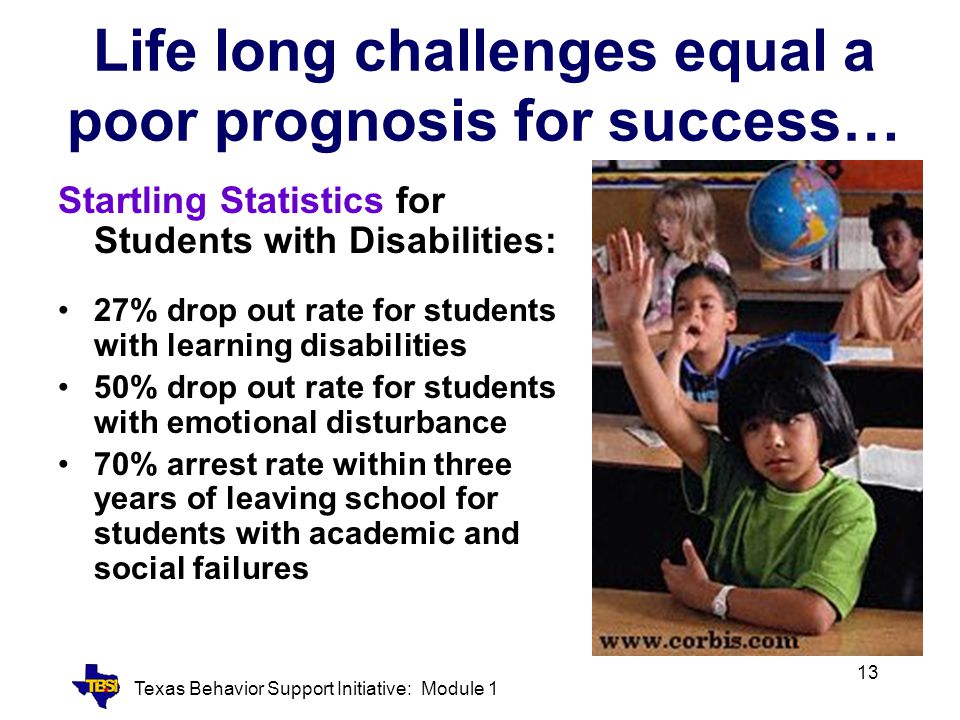 Life long challenges equal a poor prognosis for success…

Startling Statistics for Students with Disabilities:

• 27% drop out rate for students with learning disabilities
• 50% drop out rate for students with emotional disturbance
• 70% arrest rate within three years of leaving school for students with academic and social failures

www.corbis.com

13

TBSI Texas Behavior Support Initiative: Module 1